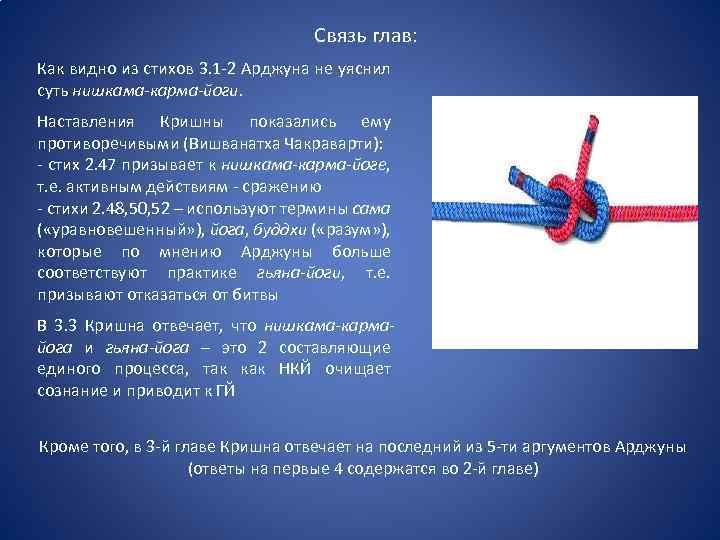 Связь глав:

Как видно из стихов 3.1-2 Арджуна не уяснил суть нишкама-карма-йоги.

Наставления Кришны показались ему противоречивыми (Вишванатха Чакраварти):
- стих 2.47 призывает к нишкама-карма-йоге, т.е. активным действиям - сражению
- стихи 2.48,50,52 – используют термины сама («уравновешенный»), йога, буддхи («разум»), которые по мнению Арджуны больше соответствуют практике гьяна-йоги, т.е. призывают отказаться от битвы

В 3.3 Кришна отвечает, что нишкама-карма-йога и гьяна-йога – это 2 составляющие единого процесса, так как НКЙ очищает сознание и приводит к ГЙ

Кроме того, в 3-й главе Кришна отвечает на последний из 5-ти аргументов Арджуны (ответы на первые 4 содержатся во 2-й главе)